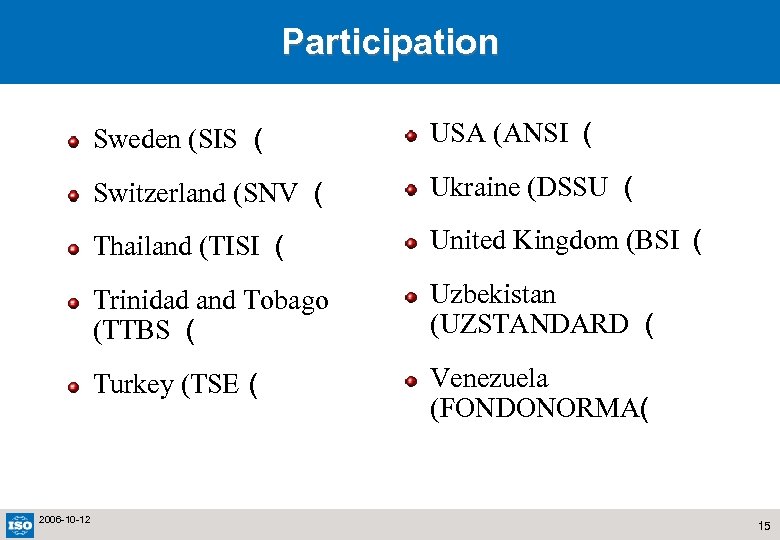 Participation

Sweden (SIS (

Switzerland (SNV (

Thailand (TISI (

Trinidad and Tobago (TTBS (

Turkey (TSE (

USA (ANSI (

Ukraine (DSSU (

United Kingdom (BSI (

Uzbekistan (UZSTANDARD (

Venezuela (FONDONORMA(

ISO

2006-10-12

15